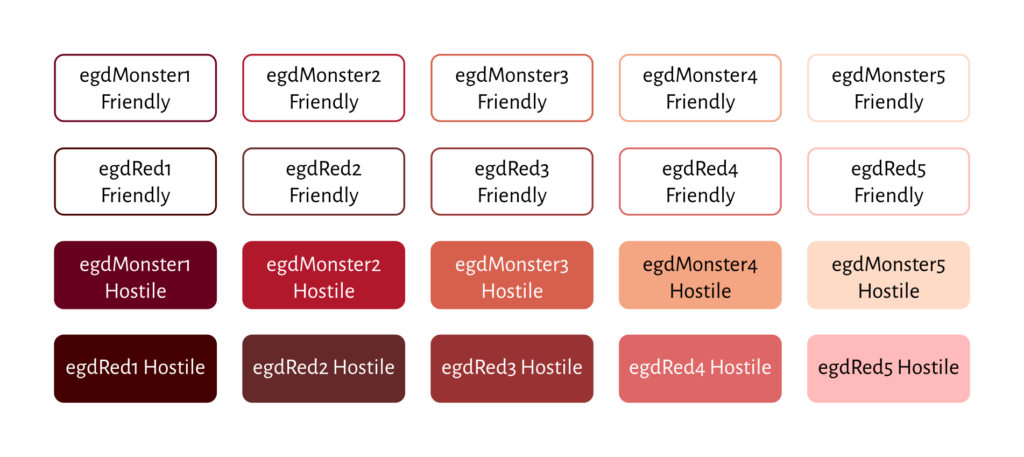 egdMonster1 Friendly

egdMonster2 Friendly

egdMonster3 Friendly

egdMonster4 Friendly

egdMonster5 Friendly

egdRed1 Friendly

egdRed2 Friendly

egdRed3 Friendly

egdRed4 Friendly

egdRed5 Friendly

egdMonster1 Hostile

egdMonster2 Hostile

egdMonster3 Hostile

egdMonster4 Hostile

egdMonster5 Hostile

egdRed1 Hostile

egdRed2 Hostile

egdRed3 Hostile

egdRed4 Hostile

egdRed5 Hostile